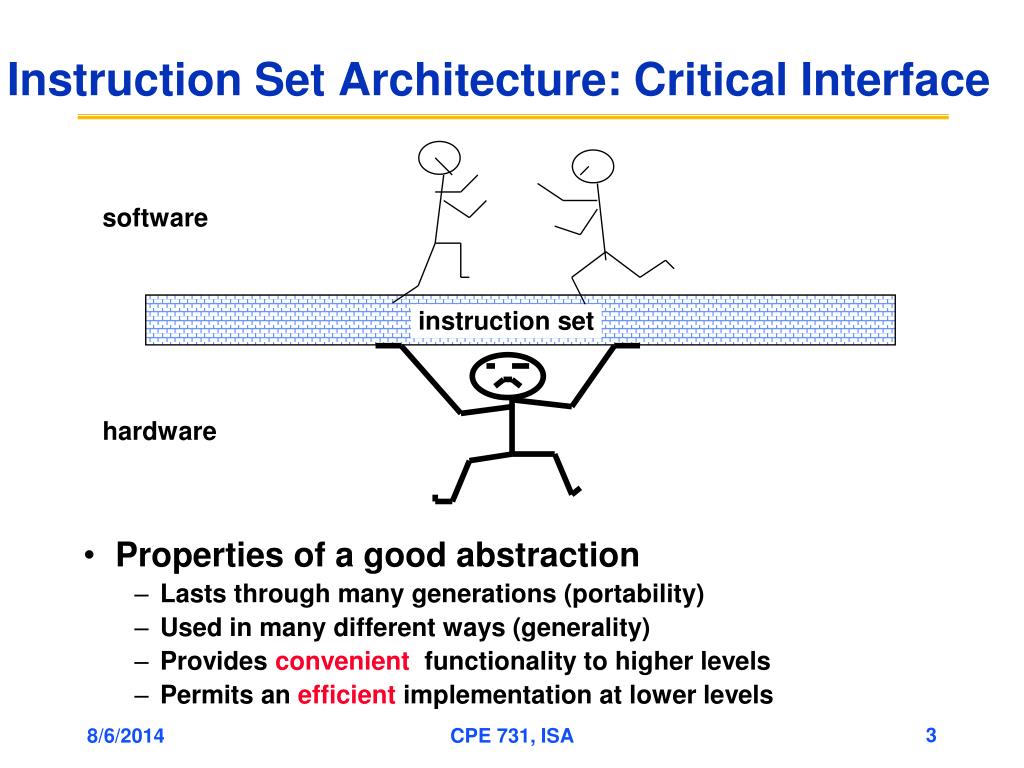 Instruction Set Architecture: Critical Interface

software

instruction set

hardware

• Properties of a good abstraction
– Lasts through many generations (portability)
– Used in many different ways (generality)
– Provides convenient functionality to higher levels
– Permits an efficient implementation at lower levels

8/6/2014

CPE 731, ISA

3